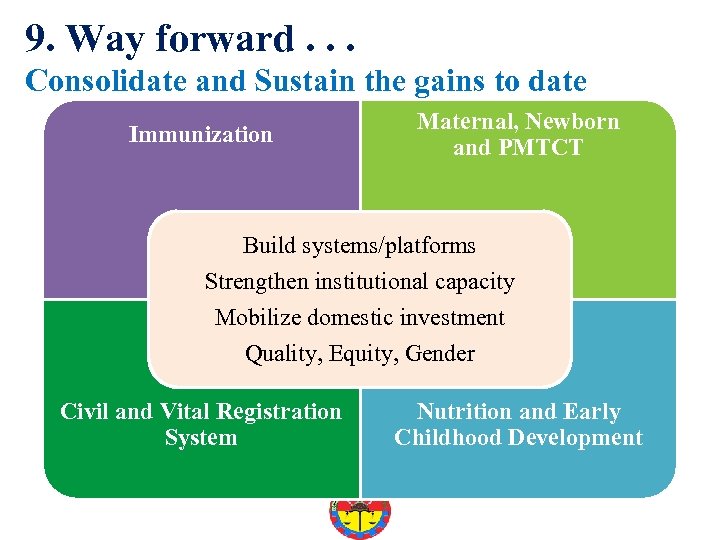 9. Way forward . . .
Consolidate and Sustain the gains to date

Immunization

Maternal, Newborn and PMTCT

Build systems/platforms
Strengthen institutional capacity
Mobilize domestic investment
Quality, Equity, Gender

Civil and Vital Registration System

Nutrition and Early Childhood Development